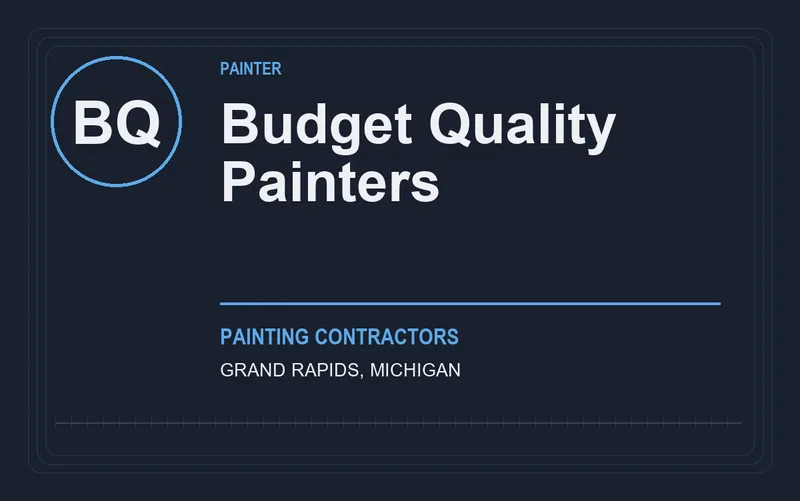 BQ

PAINTER

Budget Quality Painters

PAINTING CONTRACTORS

GRAND RAPIDS, MICHIGAN